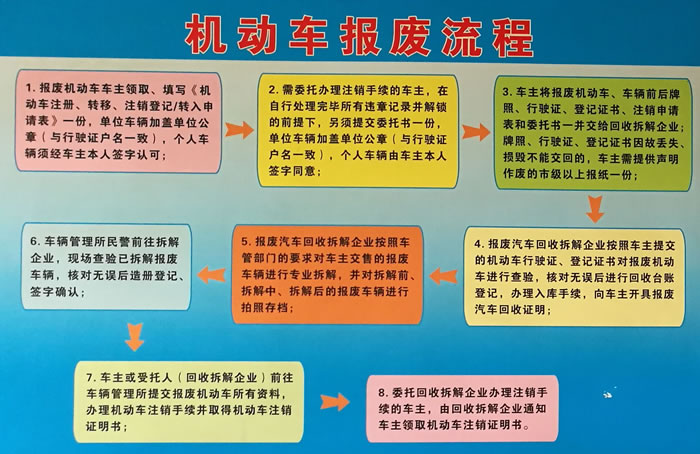 机动车报废流程

1. 报废机动车车主领取、填写《机动车注册、转移、注销登记/转入申请表》一份，单位车辆加盖单位公章（与行驶证户名一致），个人车辆须经车主本人签字认可；

2. 需委托办理注销手续的车主，在自行处理完毕所有违章记录并解锁的前提下，另须提交委托书一份，单位车辆加盖单位公章（与行驶证户名一致），个人车辆由车主本人签字同意；

3. 车主将报废机动车、车辆前后牌照、行驶证、登记证书、注销申请表和委托书一并交给回收拆解企业；牌照、行驶证、登记证书因故丢失、损毁不能交回的，车主需提供声明作废的市级以上报纸一份；

4. 报废汽车回收拆解企业按照车主提交的机动车行驶证、登记证书对报废机动车进行查验，核对无误后进行回收台账登记，办理入库手续，向车主开具报废汽车回收证明；

5. 报废汽车回收拆解企业按照车管部门的要求对车主交售的报废车辆进行专业拆解，并对拆解前、拆解中、拆解后的报废车辆进行拍照存档；

6. 车辆管理所民警前往拆解企业，现场查验已拆解报废车辆，核对无误后造册登记、签字确认；

7. 车主或受托人（回收拆解企业）前往车辆管理所提交报废机动车所有资料，办理机动车注销手续并取得机动车注销证明书；

8. 委托回收拆解企业办理注销手续的车主，由回收拆解企业通知车主领取机动车注销证明书。